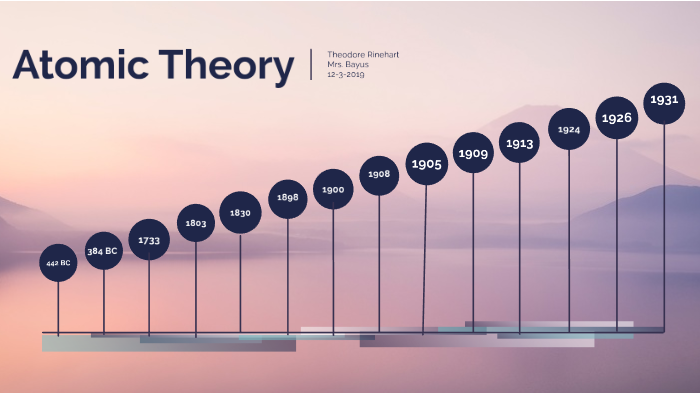 Atomic Theory

Theodore Rinehart
Mrs. Bayus
12-3-2019

442 BC
384 BC
1733
1803
1830
1898
1900
1908
1905
1909
1913
1924
1926
1931